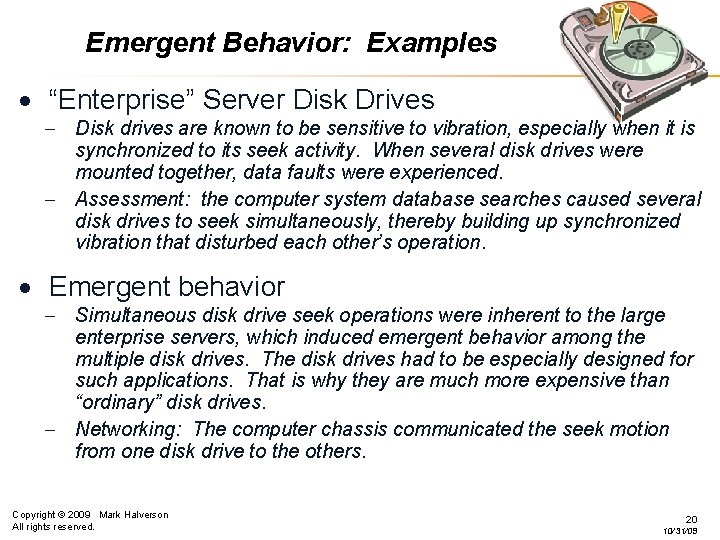 Emergent Behavior: Examples

• "Enterprise" Server Disk Drives
– Disk drives are known to be sensitive to vibration, especially when it is synchronized to its seek activity. When several disk drives were mounted together, data faults were experienced.
– Assessment: the computer system database searches caused several disk drives to seek simultaneously, thereby building up synchronized vibration that disturbed each other's operation.

• Emergent behavior
– Simultaneous disk drive seek operations were inherent to the large enterprise servers, which induced emergent behavior among the multiple disk drives. The disk drives had to be especially designed for such applications. That is why they are much more expensive than "ordinary" disk drives.
– Networking: The computer chassis communicated the seek motion from one disk drive to the others.

Copyright © 2009 Mark Halverson
All rights reserved.

20
10/31/09